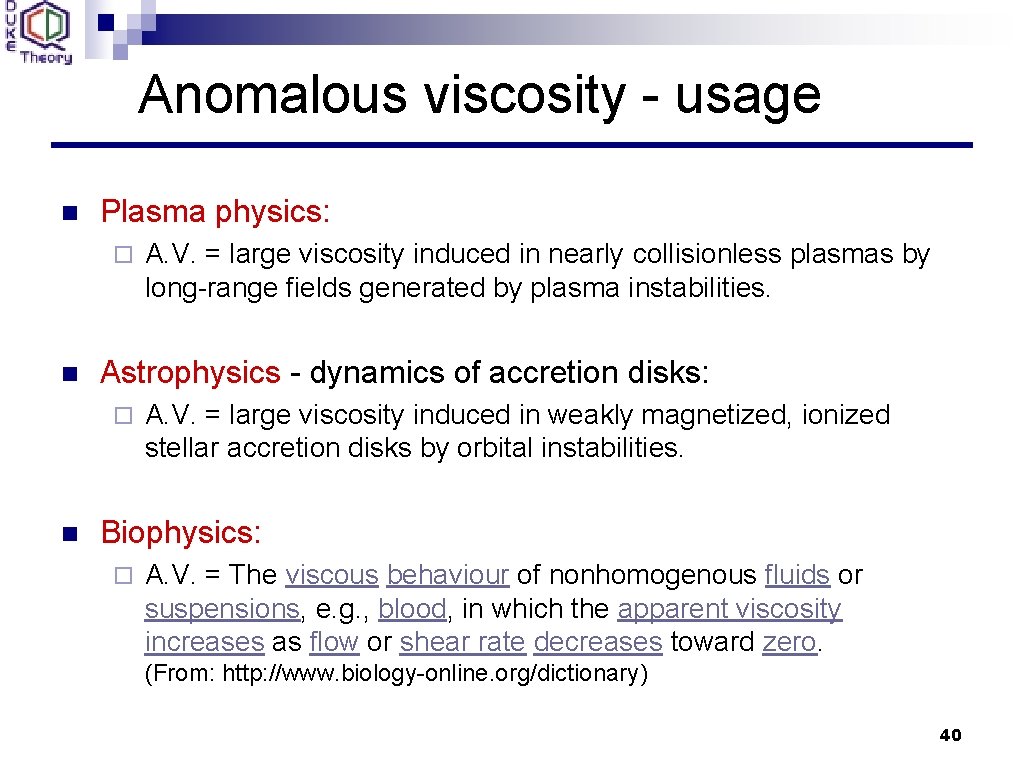 DUKE QCD Theory

Anomalous viscosity - usage

Plasma physics:

A.V. = large viscosity induced in nearly collisionless plasmas by long-range fields generated by plasma instabilities.

Astrophysics - dynamics of accretion disks:

A.V. = large viscosity induced in weakly magnetized, ionized stellar accretion disks by orbital instabilities.

Biophysics:

A.V. = The viscous behaviour of nonhomogenous fluids or suspensions, e.g., blood, in which the apparent viscosity increases as flow or shear rate decreases toward zero.

(From: http://www.biology-online.org/dictionary)

40